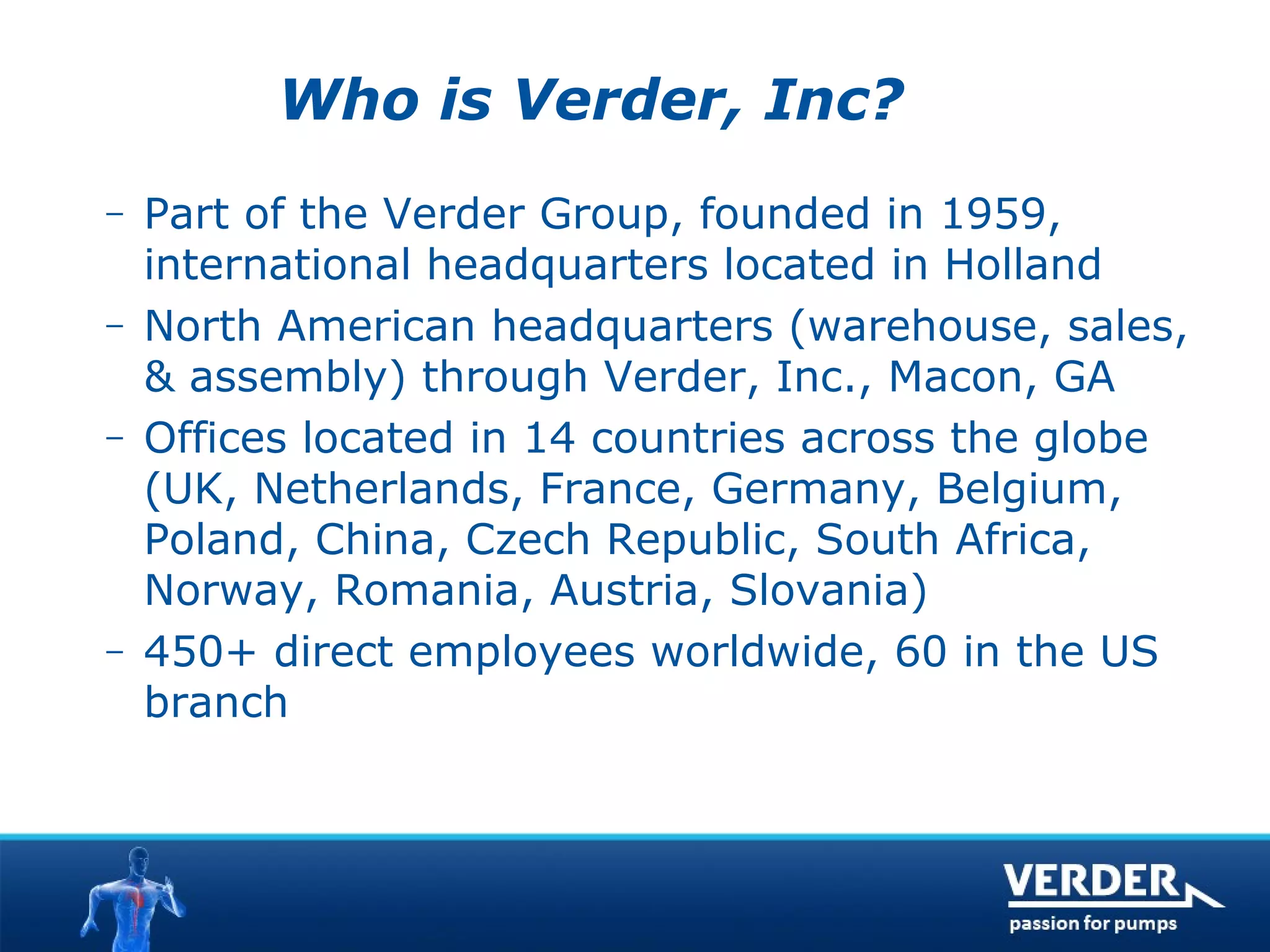 Who is Verder, Inc?

– Part of the Verder Group, founded in 1959, international headquarters located in Holland
– North American headquarters (warehouse, sales, & assembly) through Verder, Inc., Macon, GA
– Offices located in 14 countries across the globe (UK, Netherlands, France, Germany, Belgium, Poland, China, Czech Republic, South Africa, Norway, Romania, Austria, Slovania)
– 450+ direct employees worldwide, 60 in the US branch

VERDER
passion for pumps